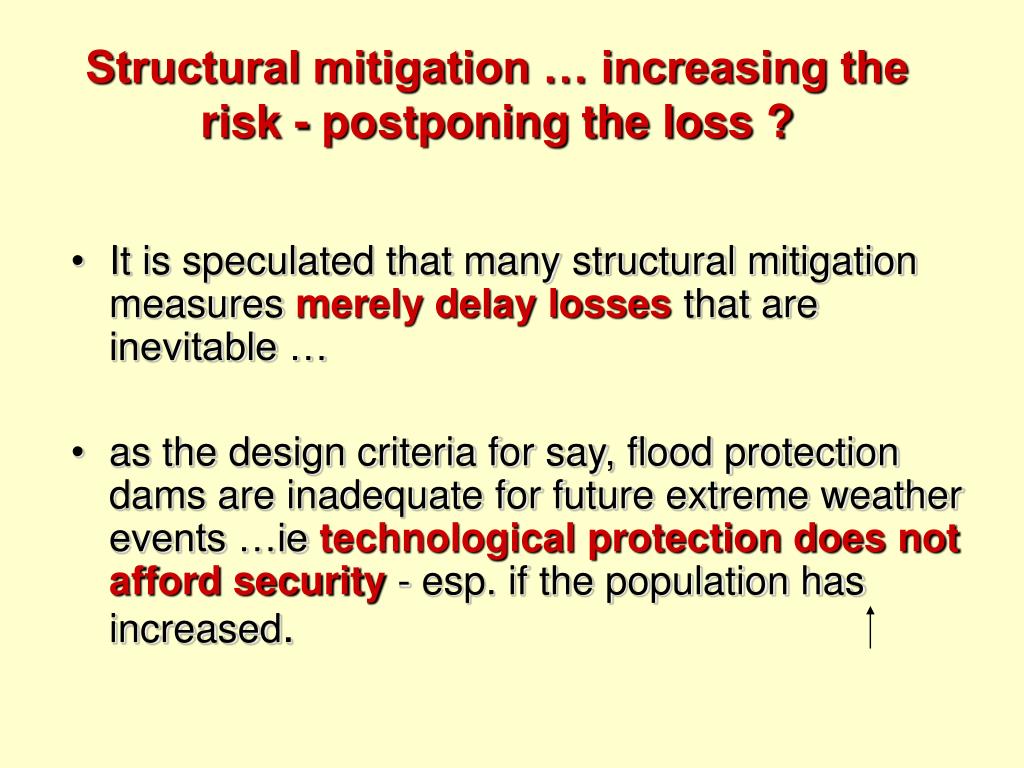 Structural mitigation … increasing the risk - postponing the loss ?

• It is speculated that many structural mitigation measures merely delay losses that are inevitable …

• as the design criteria for say, flood protection dams are inadequate for future extreme weather events …ie technological protection does not afford security - esp. if the population has increased.